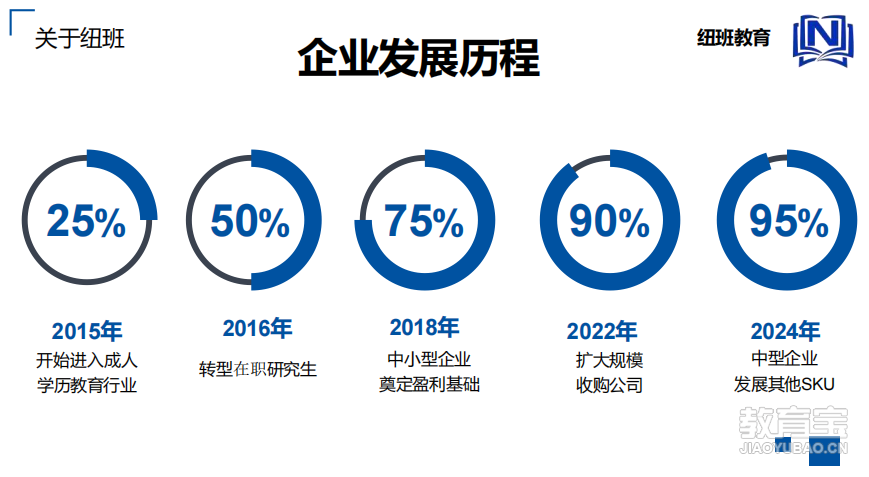 关于纽班

企业发展历程

纽班教育

25%

2015年
开始进入成人学历教育行业

50%

2016年
转型在职研究生

75%

2018年
中小型企业奠定盈利基础

90%

2022年
扩大规模收购公司

95%

2024年
中型企业发展其他SKU

教育宝
JIAOYUBAO.CN